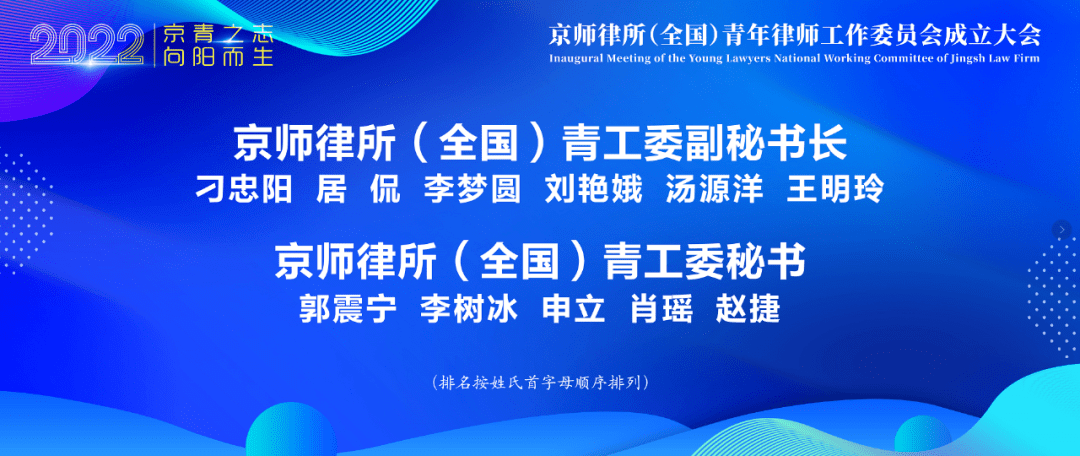 2022 京青之志 向阳而生

京师律所(全国)青年律师工作委员会成立大会
Inaugural Meeting of the Young Lawyers National Working Committee of Jingsh Law Firm

京师律所（全国）青工委副秘书长
刁忠阳 居 侃 李梦圆 刘艳娥 汤源洋 王明玲

京师律所（全国）青工委秘书
郭震宁 李树冰 申立 肖瑶 赵捷

（排名按姓氏首字母顺序排列）